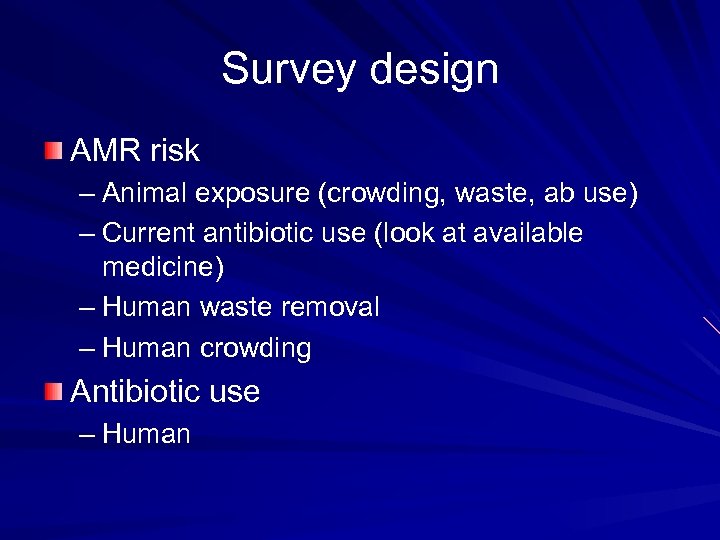 Survey design

AMR risk
– Animal exposure (crowding, waste, ab use)
– Current antibiotic use (look at available medicine)
– Human waste removal
– Human crowding

Antibiotic use
– Human